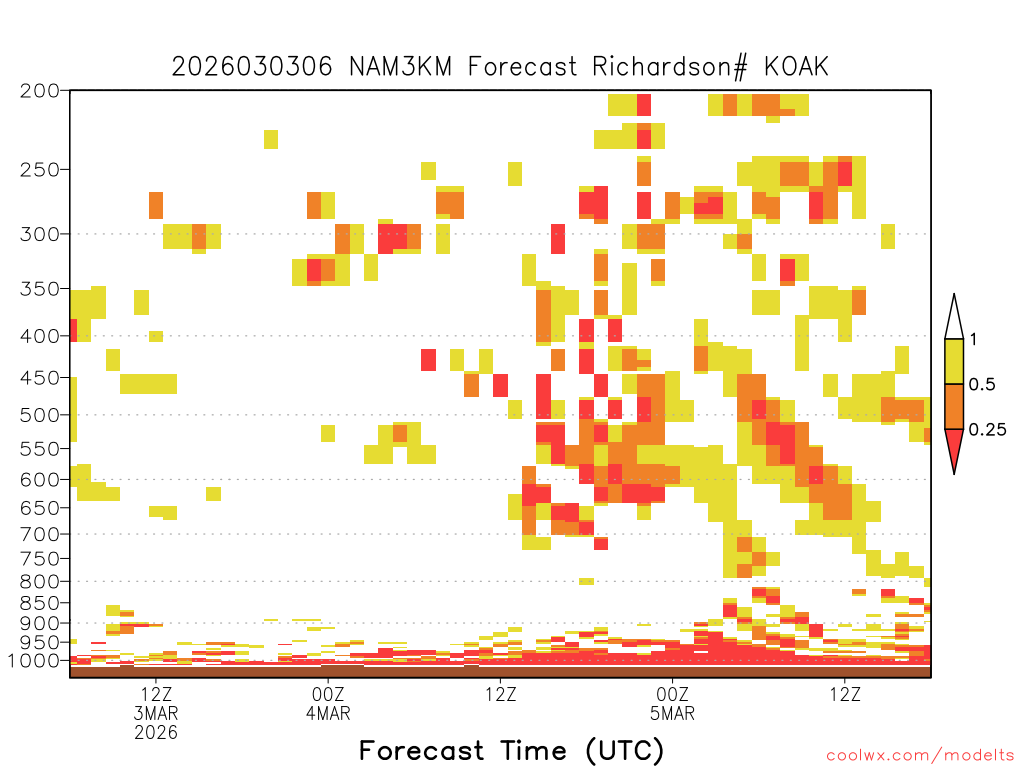 2026030306 NAM3KM Forecast Richardson# KOAK

200
250
300
350
400
450
500
550
600
650
700
750
800
850
900
950
1000

1
0.5
0.25

12Z
3MAR
2026
00Z
4MAR
12Z
00Z
5MAR
12Z

Forecast Time (UTC)

coolwx.com/modelts